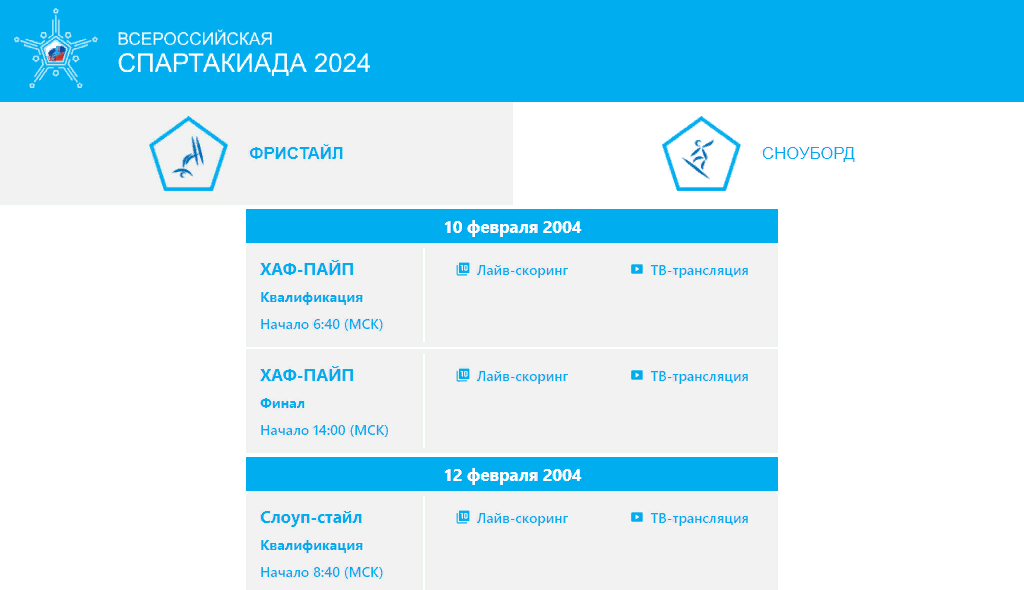 ВСЕРОССИЙСКАЯ
СПАРТАКИАДА 2024

ФРИСТАЙЛ

СНОУБОРД

10 февраля 2004

ХАФ-ПАЙП
Квалификация
Начало 6:40 (МСК)

Лайв-скоринг

ТВ-трансляция

ХАФ-ПАЙП
Финал
Начало 14:00 (МСК)

Лайв-скоринг

ТВ-трансляция

12 февраля 2004

Слоуп-стайл
Квалификация
Начало 8:40 (МСК)

Лайв-скоринг

ТВ-трансляция